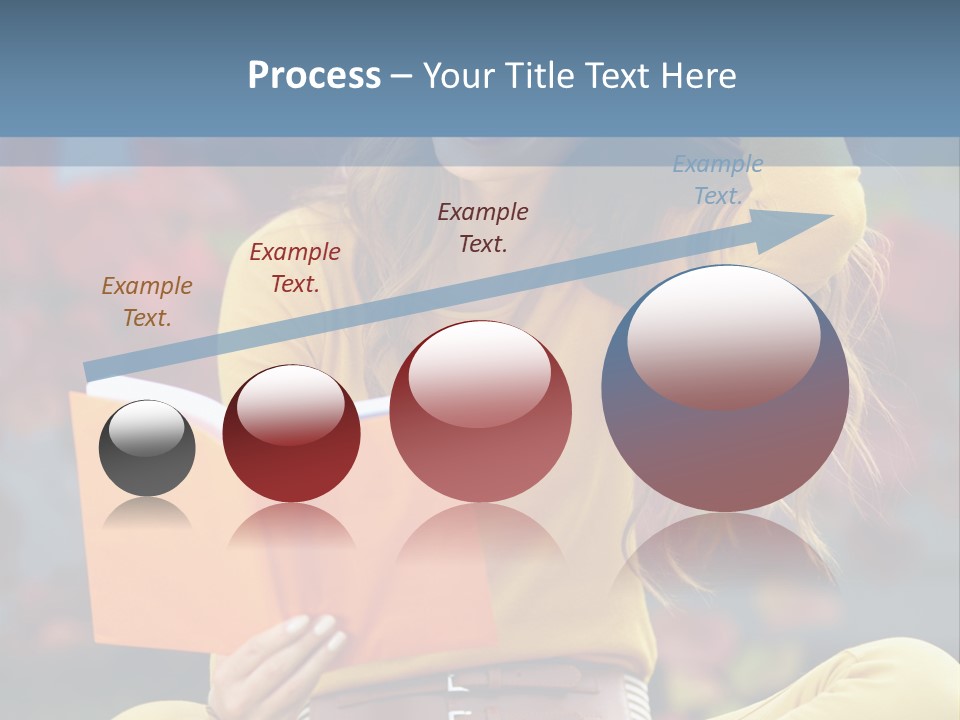 Process – Your Title Text Here

Example Text.

Example Text.

Example Text.

Example Text.